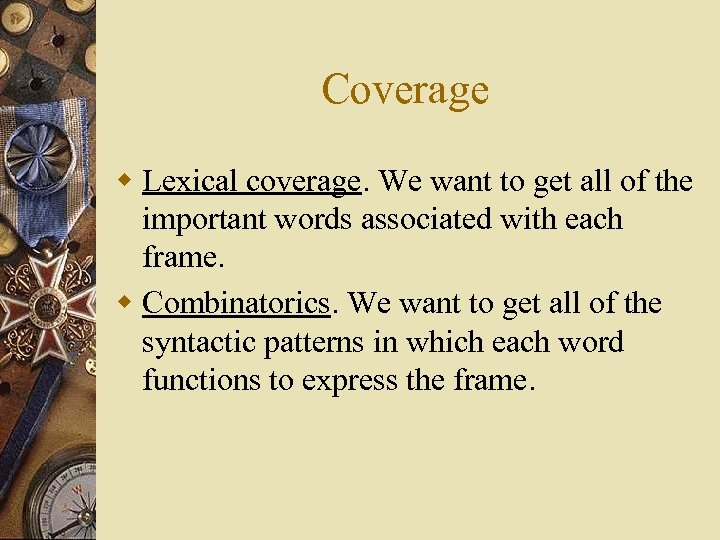 Coverage

Lexical coverage. We want to get all of the important words associated with each frame.

Combinatorics. We want to get all of the syntactic patterns in which each word functions to express the frame.